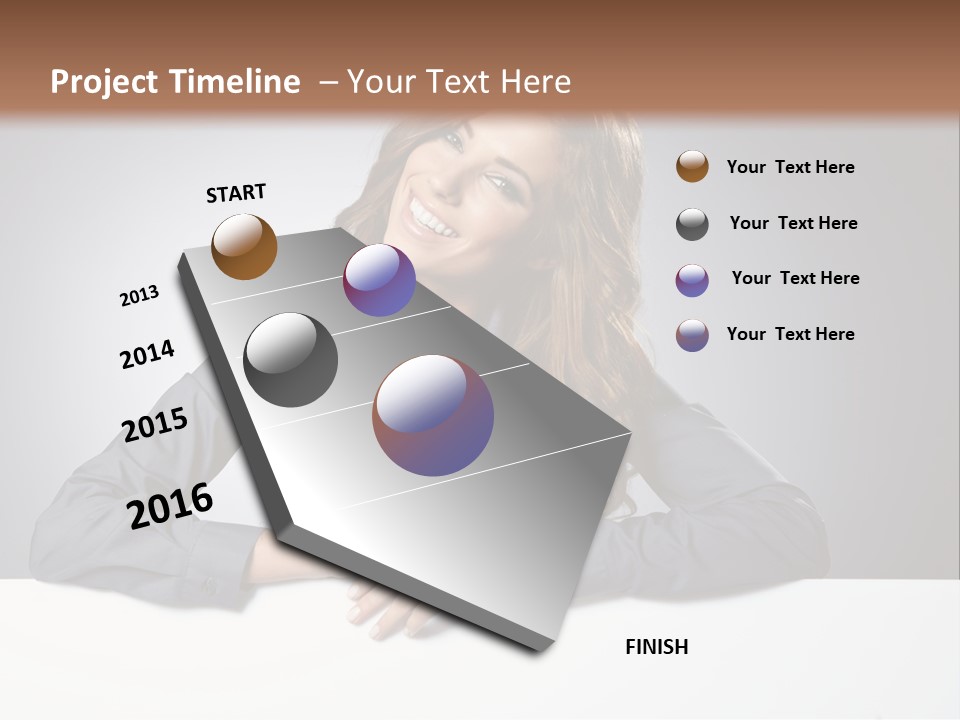 Project Timeline – Your Text Here

START

2013

2014

2015

2016

Your Text Here

Your Text Here

Your Text Here

Your Text Here

FINISH